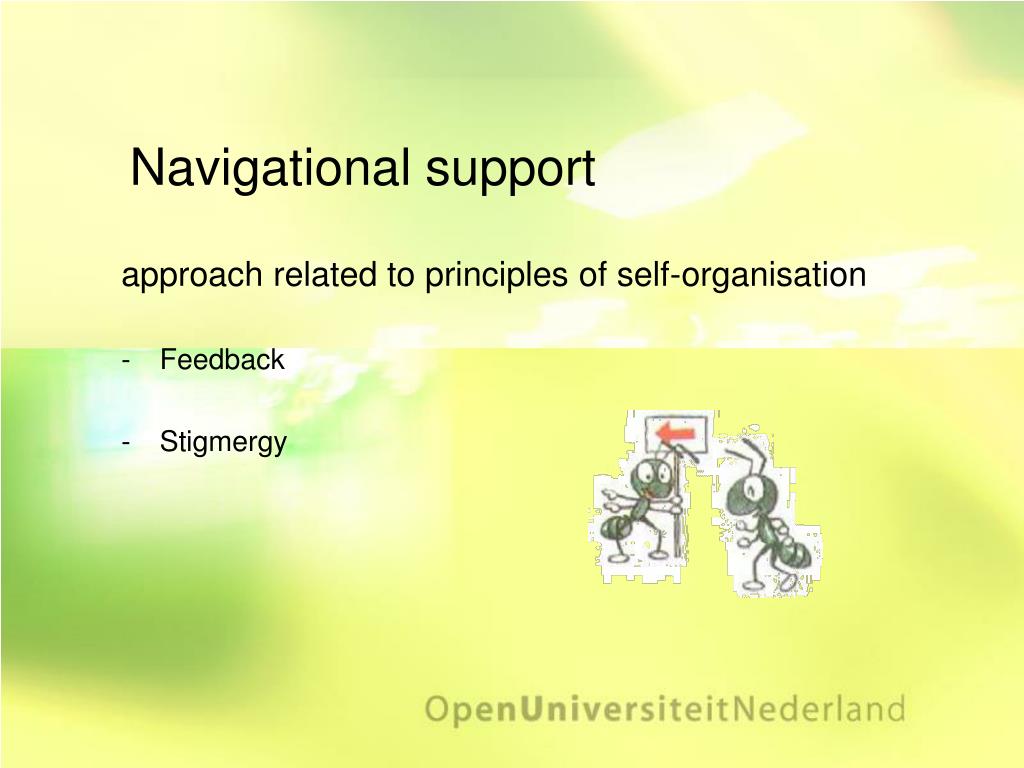 Navigational support

approach related to principles of self-organisation

- Feedback

- Stigmergy

OpenUniversiteitNederland